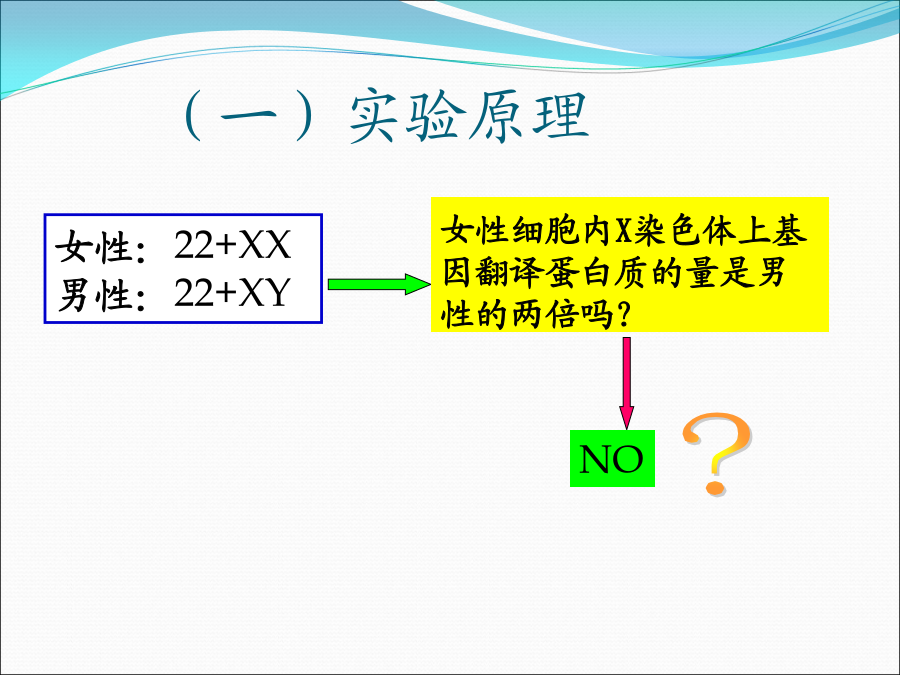 （一）实验原理

女性：22+XX
男性：22+XY

女性细胞内X染色体上基因翻译蛋白质的量是男性的两倍吗?

NO

?